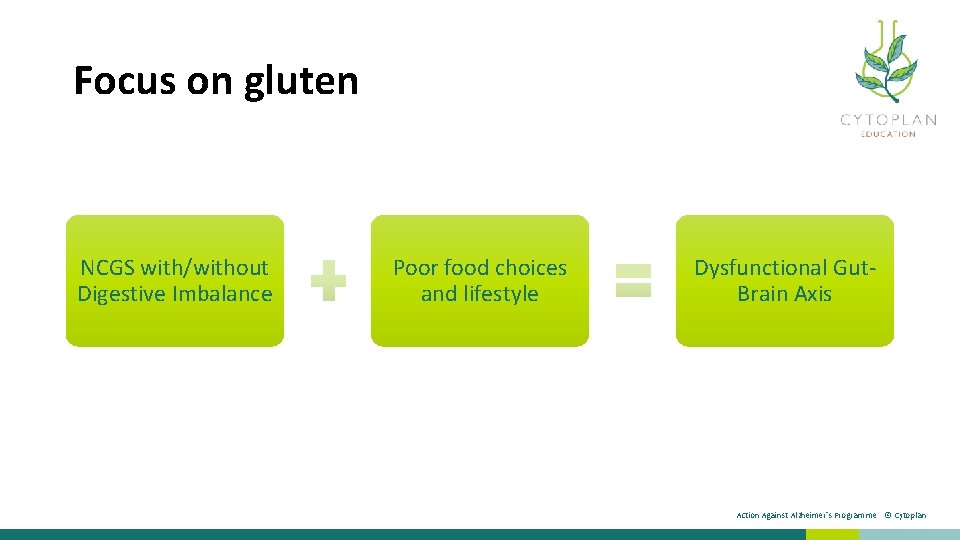 Focus on gluten

CYTOPLAN
EDUCATION

NCGS with/without Digestive Imbalance

Poor food choices and lifestyle

Dysfunctional Gut-Brain Axis

Action Against Alzheimer's Programme © Cytoplan